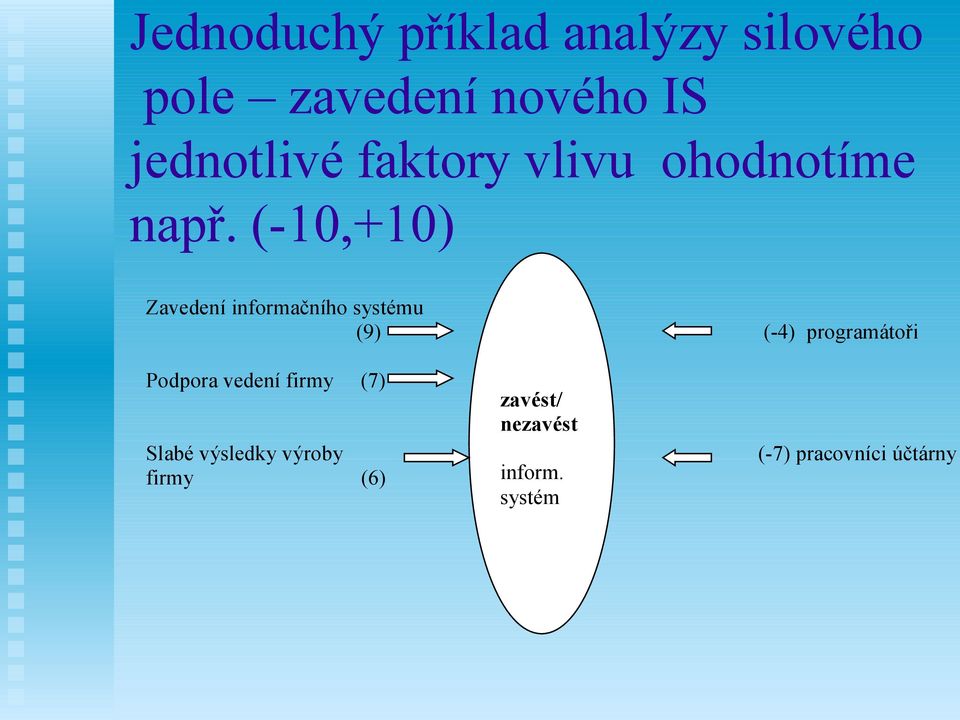 Jednoduchý příklad analýzy silového pole – zavedení nového IS jednotlivé faktory vlivu ohodnotíme např. (-10,+10)

Zavedení informačního systému (9)

Podpora vedení firmy (7)

Slabé výsledky výroby firmy (6)

zavést/ nezavést

inform. systém

(-4) programátoři

(-7) pracovníci účtárny